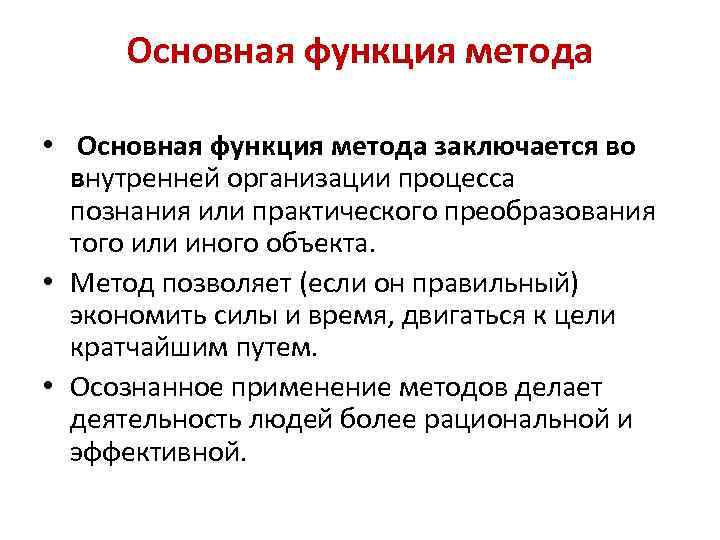 Основная функция метода

• Основная функция метода заключается во внутренней организации процесса познания или практического преобразования того или иного объекта.

• Метод позволяет (если он правильный) экономить силы и время, двигаться к цели кратчайшим путем.

• Осознанное применение методов делает деятельность людей более рациональной и эффективной.